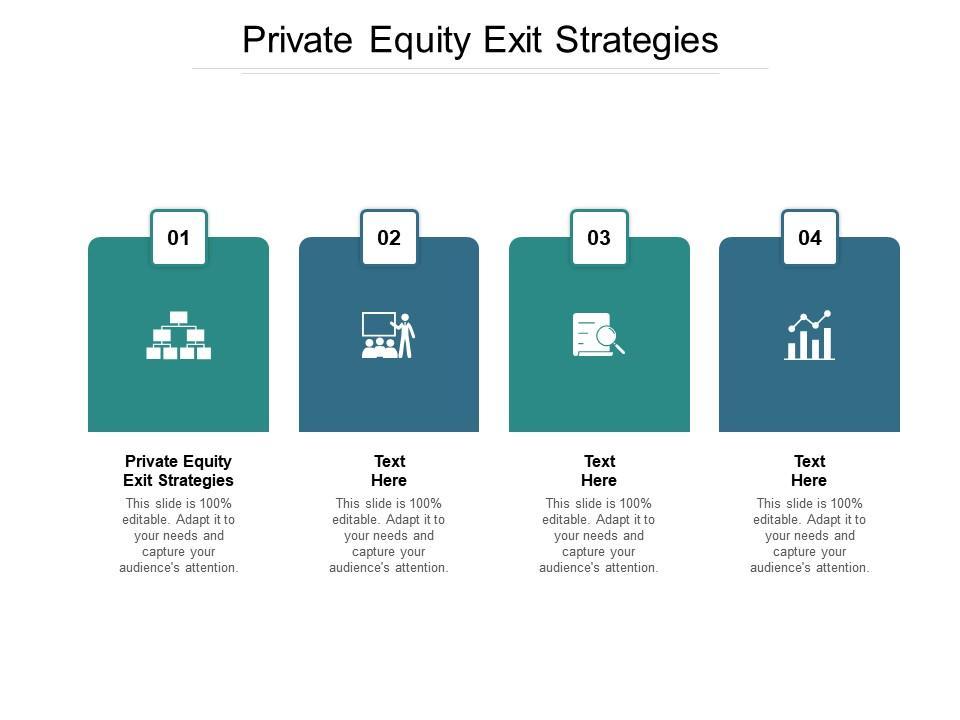 Private Equity Exit Strategies

01

Private Equity Exit Strategies

This slide is 100% editable. Adapt it to your needs and capture your audience's attention.

02

Text Here

This slide is 100% editable. Adapt it to your needs and capture your audience's attention.

03

Text Here

This slide is 100% editable. Adapt it to your needs and capture your audience's attention.

04

Text Here

This slide is 100% editable. Adapt it to your needs and capture your audience's attention.